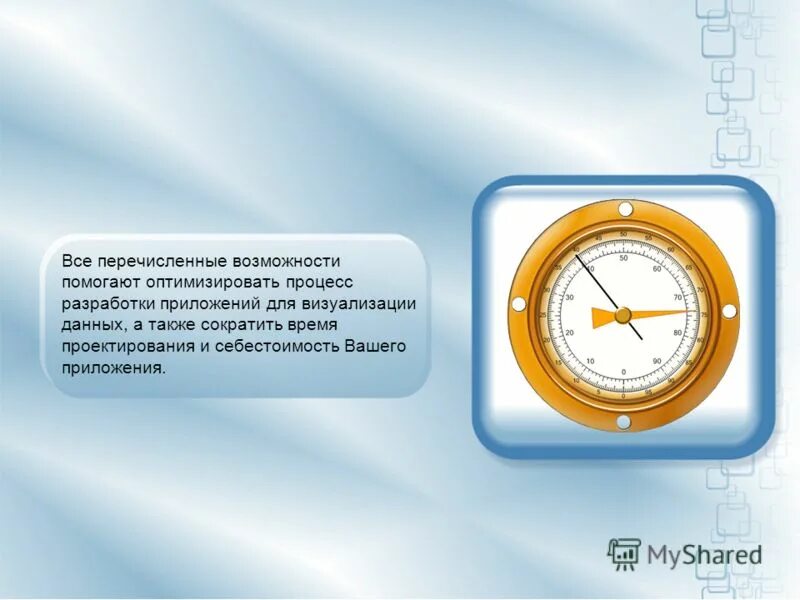 Все перечисленные возможности помогают оптимизировать процесс разработки приложений для визуализации данных, а также сократить время проектирования и себестоимость Вашего приложения.

50
60
70
80
90
0
10
20
30
40

MyShared